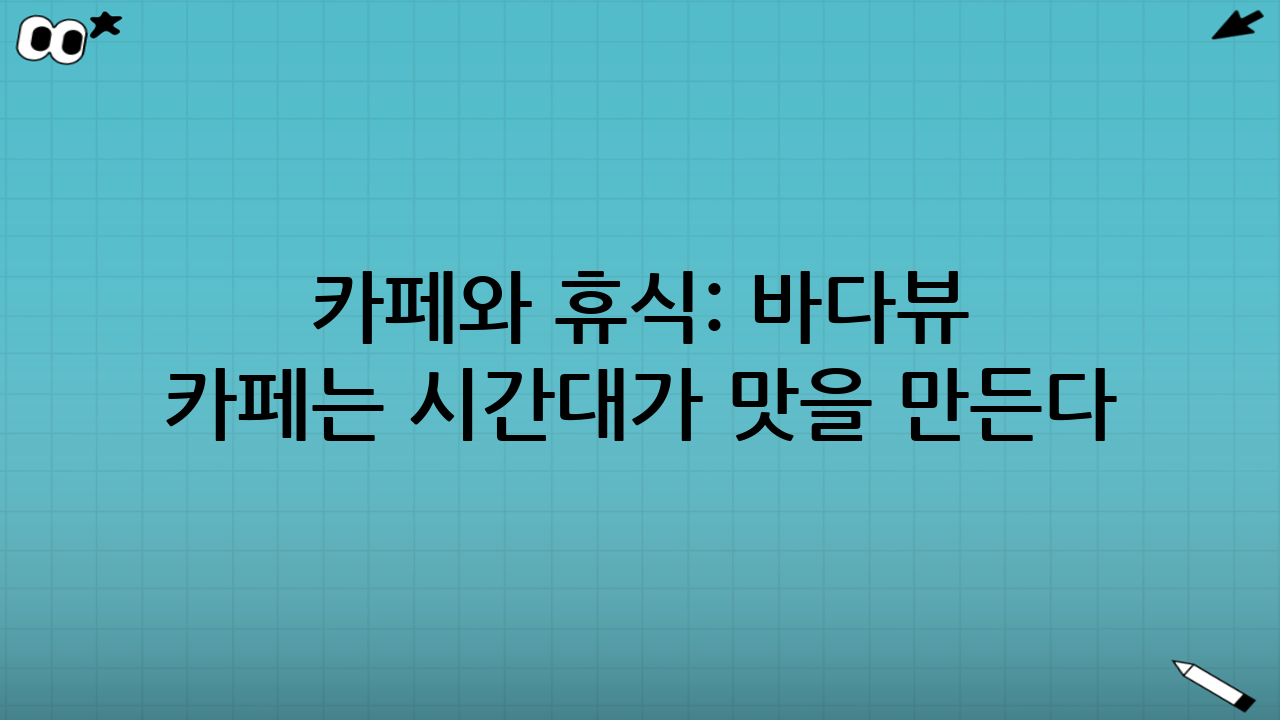 카페와 휴식: 바다뷰
카페는 시간대가 맛을 만든다